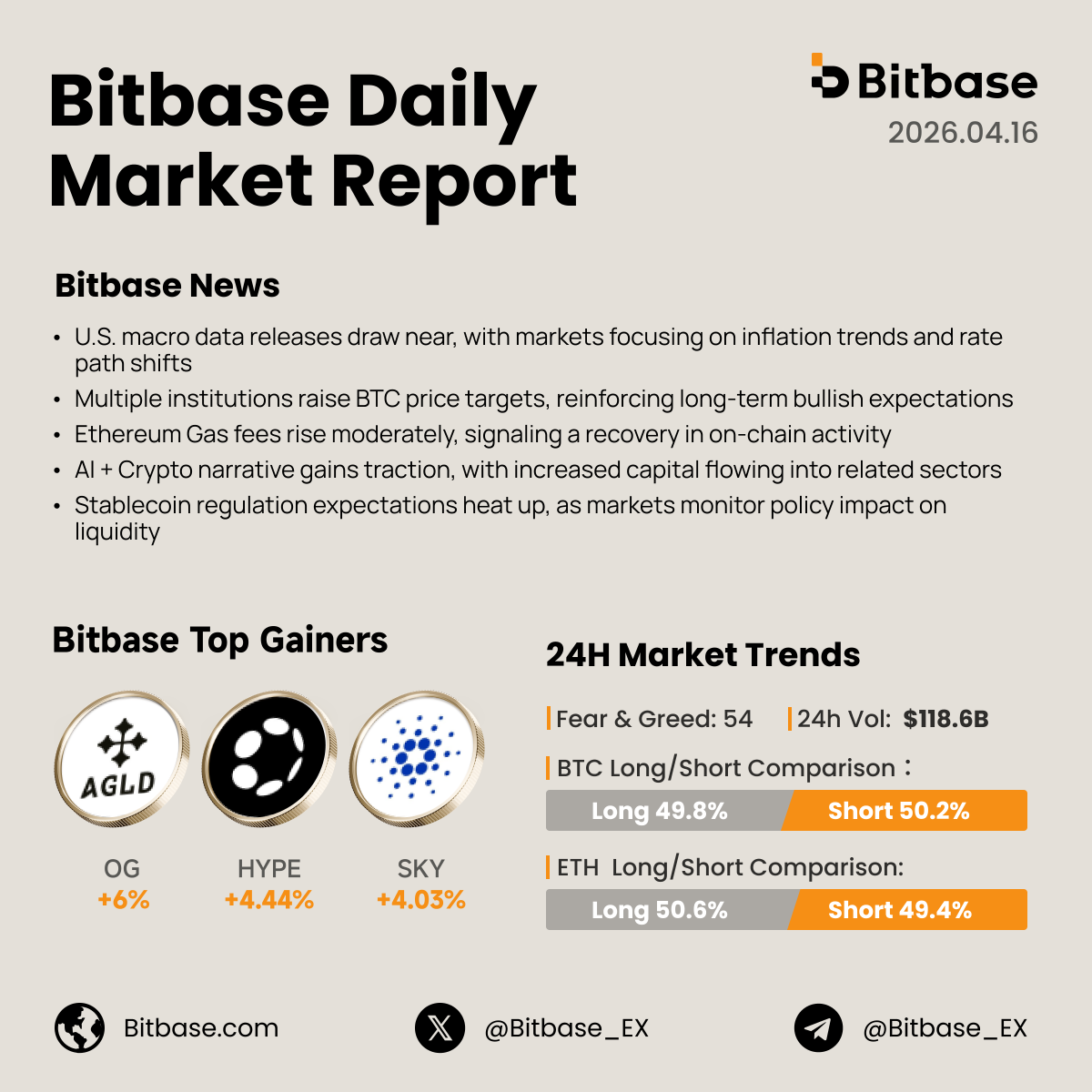 Bitbase Daily Market Report

Bitbase
2026.04.16

Bitbase News

• U.S. macro data releases draw near, with markets focusing on inflation trends and rate path shifts
• Multiple institutions raise BTC price targets, reinforcing long-term bullish expectations
• Ethereum Gas fees rise moderately, signaling a recovery in on-chain activity
• AI + Crypto narrative gains traction, with increased capital flowing into related sectors
• Stablecoin regulation expectations heat up, as markets monitor policy impact on liquidity

Bitbase Top Gainers

AGLD

OG
+6%

HYPE
+4.44%

SKY
+4.03%

24H Market Trends

Fear & Greed: 54
24h Vol: $118.6B

BTC Long/Short Comparison：
Long 49.8% Short 50.2%

ETH Long/Short Comparison:
Long 50.6% Short 49.4%

Bitbase.com
@Bitbase_EX
@Bitbase_EX